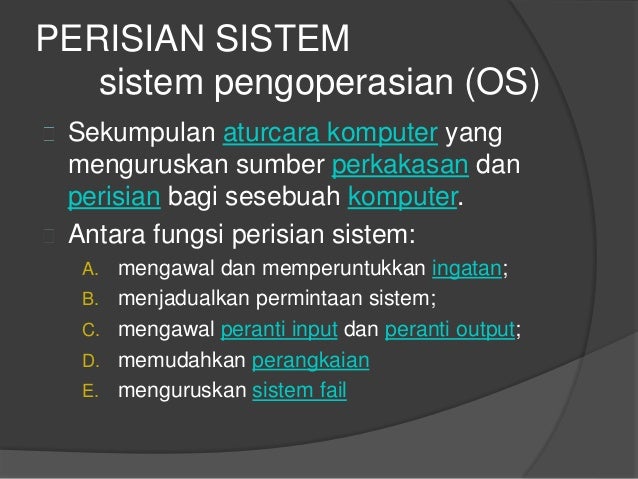 PERISIAN SISTEM
sistem pengoperasian (OS)

Sekumpulan aturcara komputer yang menguruskan sumber perkakasan dan perisian bagi sesebuah komputer.

Antara fungsi perisian sistem:

A. mengawal dan memperuntukkan ingatan;
B. menjadualkan permintaan sistem;
C. mengawal peranti input dan peranti output;
D. memudahkan perangkaian
E. menguruskan sistem fail